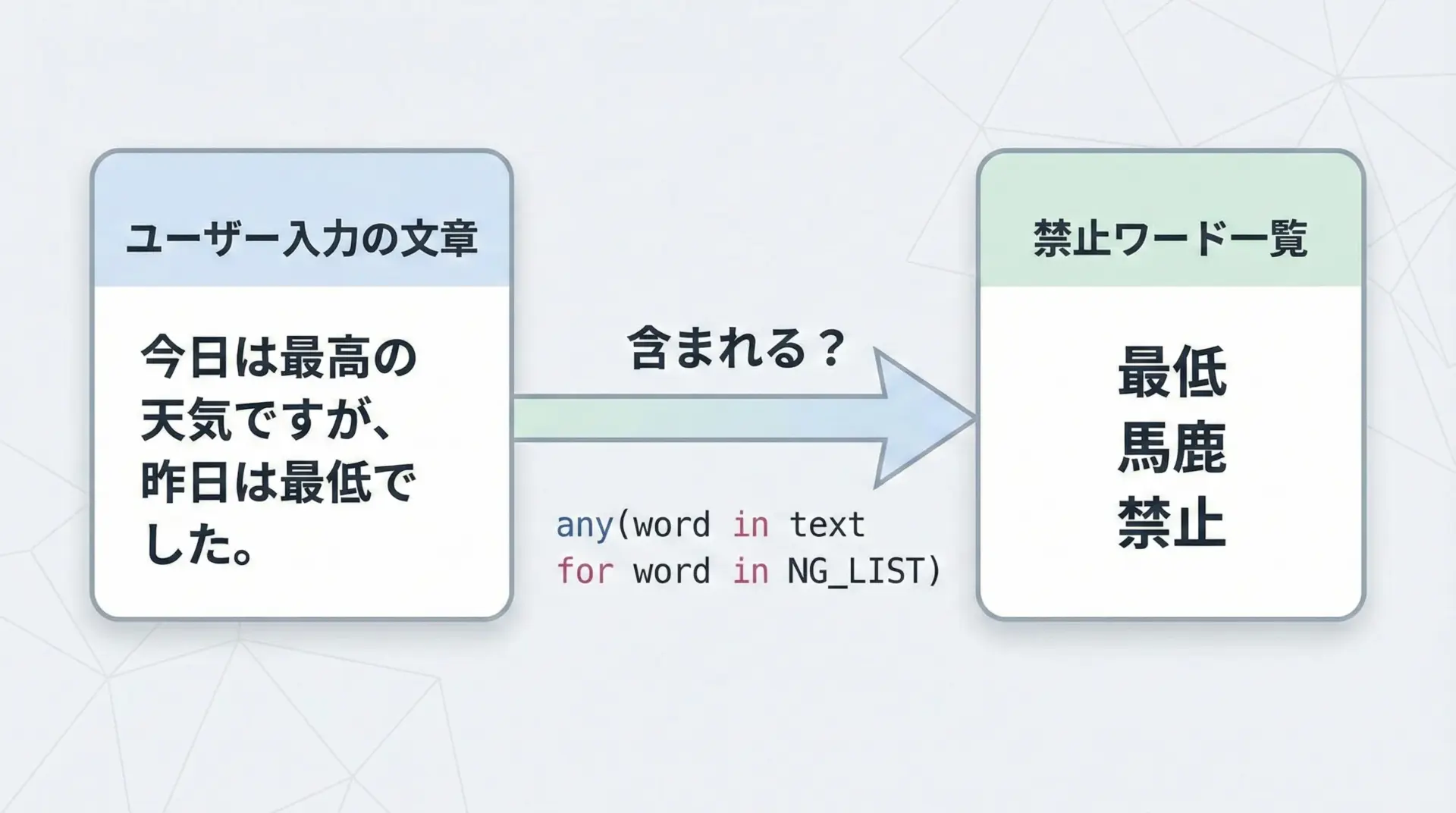 ユーザー入力の文章

今日は最高の天気ですが、昨日は最低でした。

含まれる？

any(word in text
for word in NG_LIST)

禁止ワード一覧

最低
馬鹿
禁止